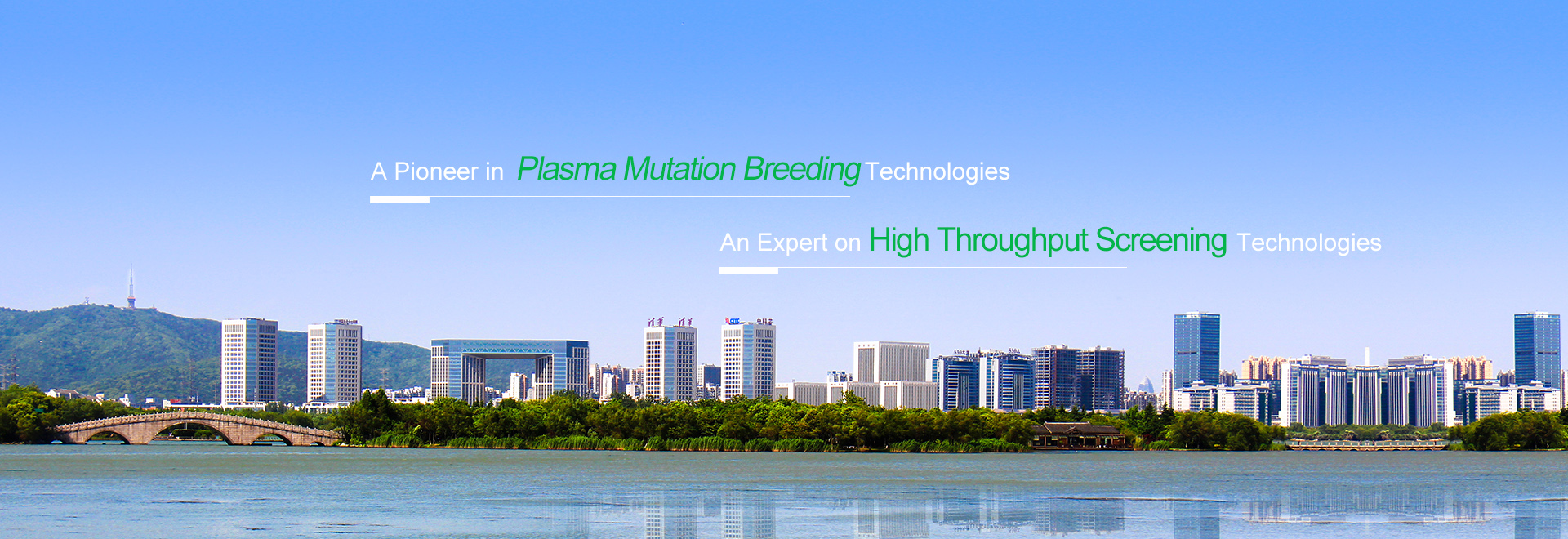 A Pioneer in Plasma Mutation Breeding Technologies

An Expert on High Throughput Screening Technologies